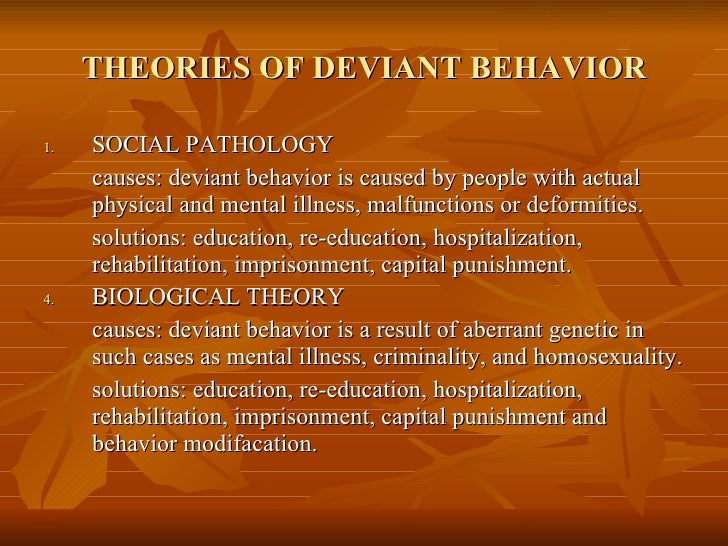 THEORIES OF DEVIANT BEHAVIOR

1. SOCIAL PATHOLOGY

causes: deviant behavior is caused by people with actual physical and mental illness, malfunctions or deformities.

solutions: education, re-education, hospitalization, rehabilitation, imprisonment, capital punishment.

4. BIOLOGICAL THEORY

causes: deviant behavior is a result of aberrant genetic in such cases as mental illness, criminality, and homosexuality.

solutions: education, re-education, hospitalization, rehabilitation, imprisonment, capital punishment and behavior modifacation.